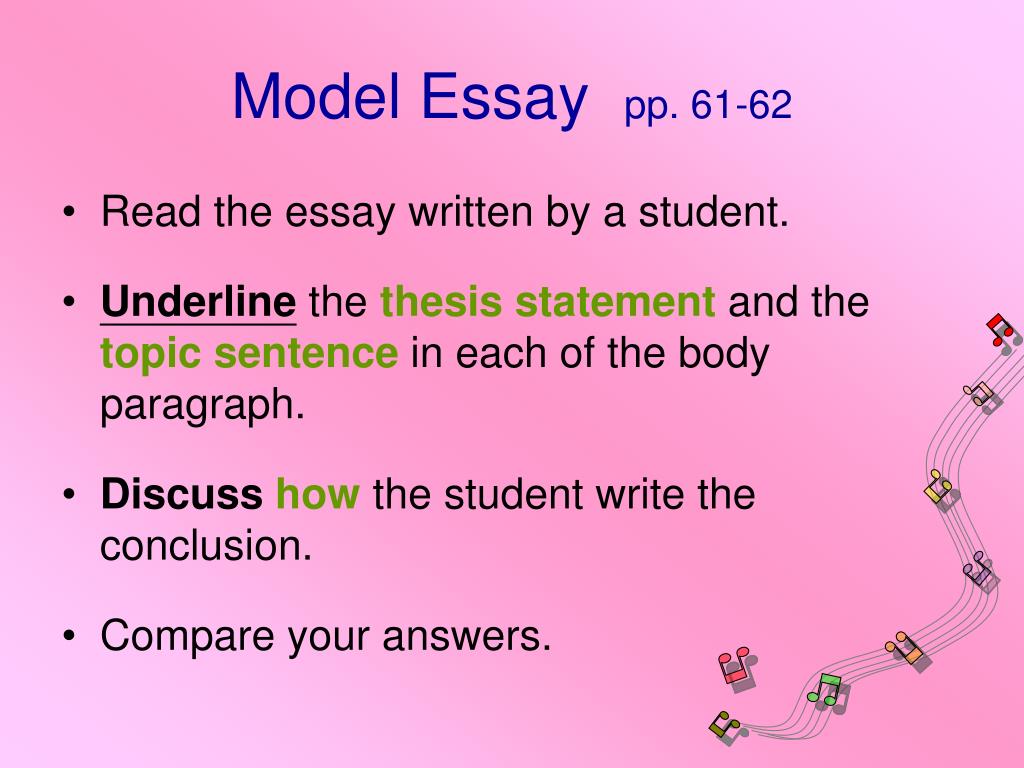 Model Essay pp. 61-62

• Read the essay written by a student.

• Underline the thesis statement and the topic sentence in each of the body paragraph.

• Discuss how the student write the conclusion.

• Compare your answers.